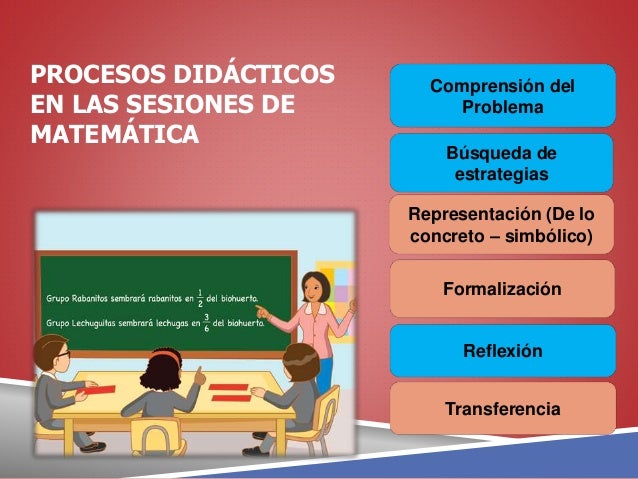 PROCESOS DIDÁCTICOS EN LAS SESIONES DE MATEMÁTICA

Grupo Rabanitos sembrará rabanitos en $\frac{1}{2}$ del biohuerto.

Grupo Lechuguitas sembrará lechugas en $\frac{3}{6}$ del biohuerto.

Comprensión del Problema

Búsqueda de estrategias

Representación (De lo concreto – simbólico)

Formalización

Reflexión

Transferencia